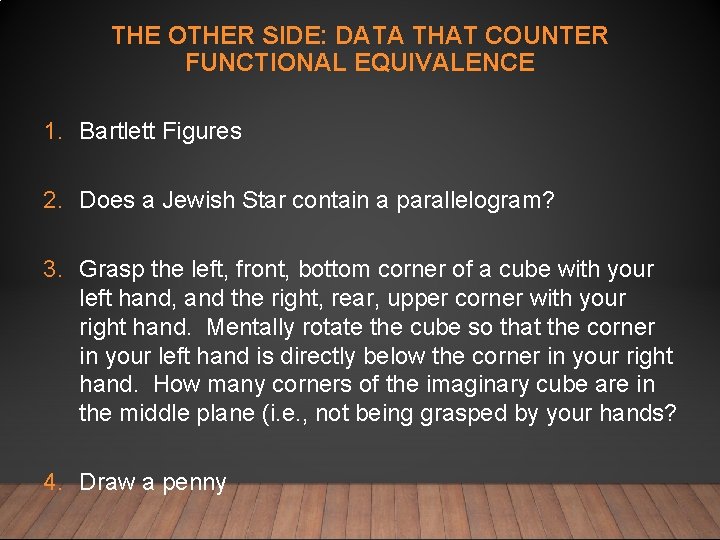 THE OTHER SIDE: DATA THAT COUNTER FUNCTIONAL EQUIVALENCE

1. Bartlett Figures

2. Does a Jewish Star contain a parallelogram?

3. Grasp the left, front, bottom corner of a cube with your left hand, and the right, rear, upper corner with your right hand. Mentally rotate the cube so that the corner in your left hand is directly below the corner in your right hand. How many corners of the imaginary cube are in the middle plane (i.e., not being grasped by your hands?

4. Draw a penny